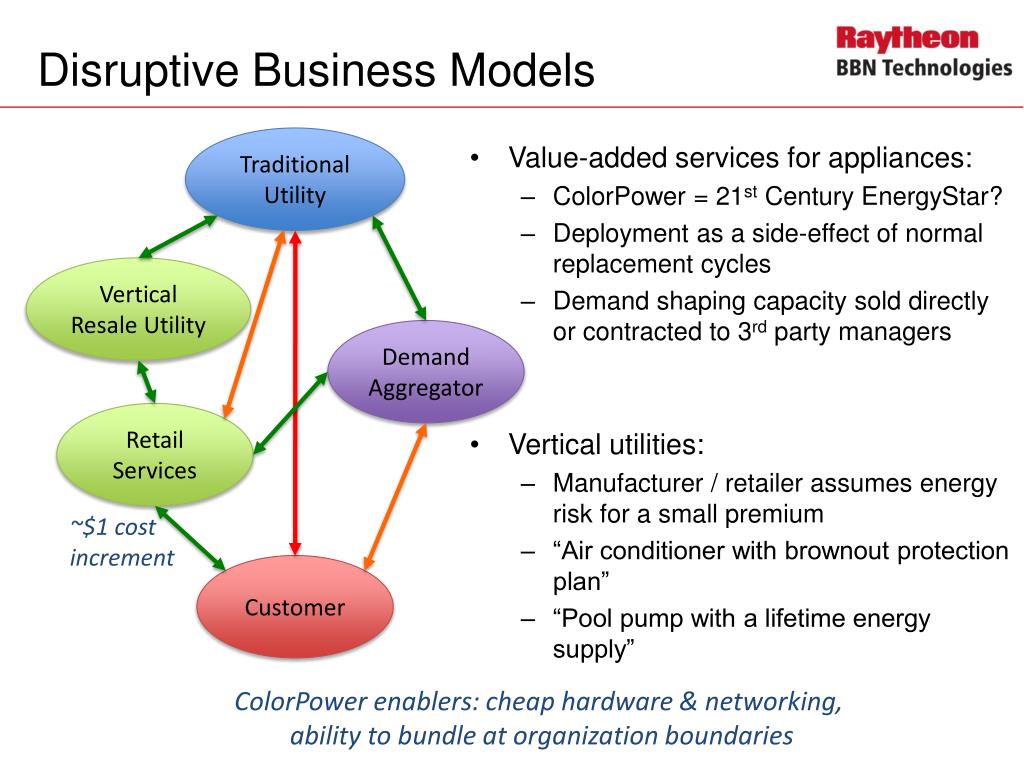 Disruptive Business Models

Raytheon
BBN Technologies

Traditional Utility

Vertical Resale Utility

Demand Aggregator

Retail Services

~$1 cost increment

Customer

• Value-added services for appliances:
– ColorPower = 21$^{st}$ Century EnergyStar?
– Deployment as a side-effect of normal replacement cycles
– Demand shaping capacity sold directly or contracted to 3$^{rd}$ party managers

• Vertical utilities:
– Manufacturer / retailer assumes energy risk for a small premium
– “Air conditioner with brownout protection plan”
– “Pool pump with a lifetime energy supply”

ColorPower enablers: cheap hardware & networking, ability to bundle at organization boundaries